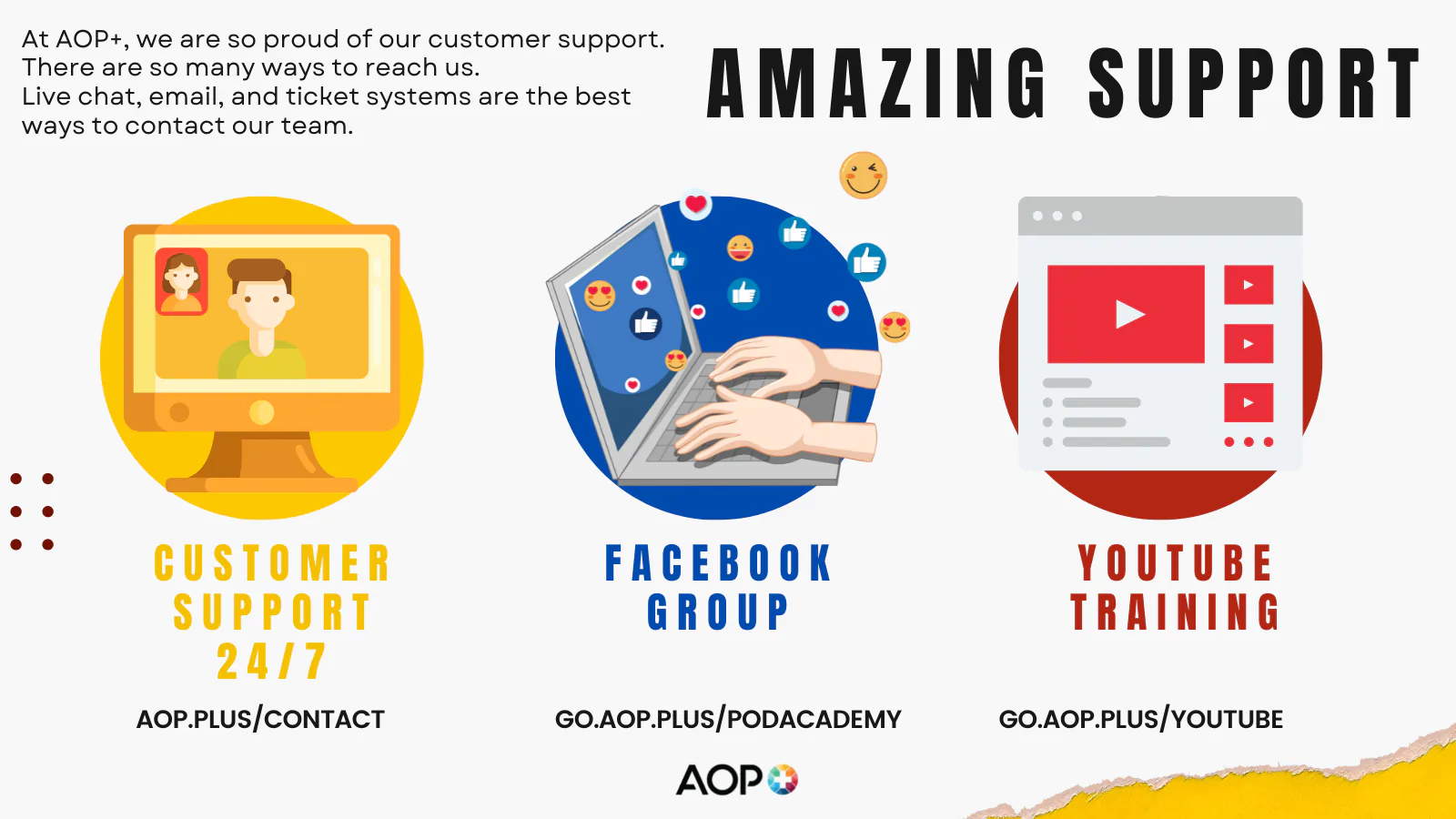 At AOP+, we are so proud of our customer support. There are so many ways to reach us.
Live chat, email, and ticket systems are the best ways to contact our team.

AMAZING SUPPORT

CUSTOMER SUPPORT 24/7

AOP.PLUS/CONTACT

FACEBOOK GROUP

GO.AOP.PLUS/PODACADEMY

YOUTUBE TRAINING

GO.AOP.PLUS/YOUTUBE

AOP